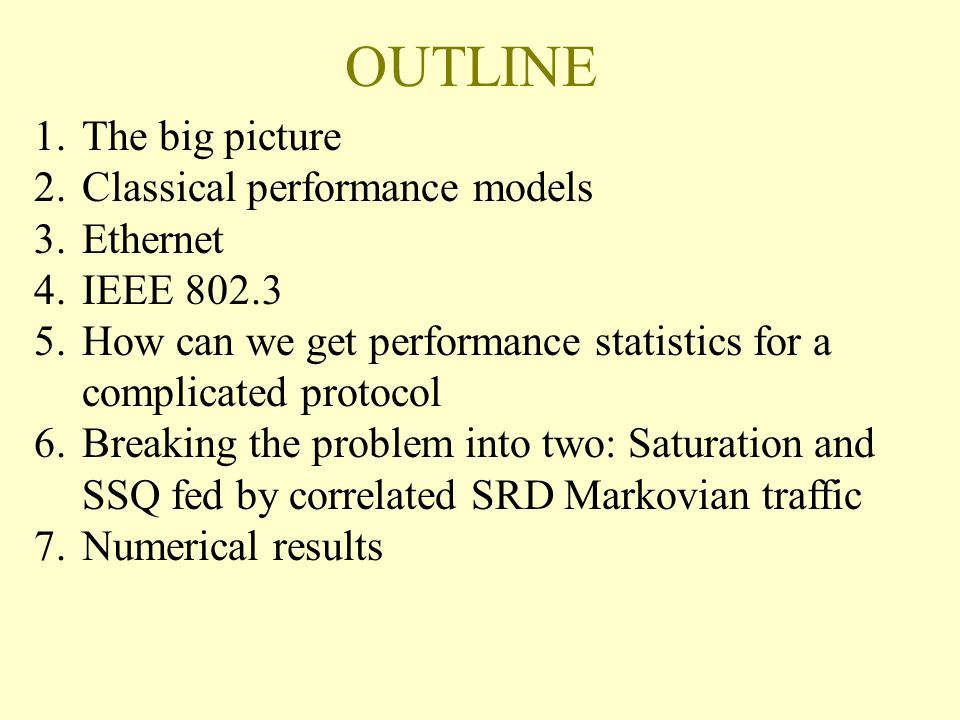 OUTLINE

1. The big picture
2. Classical performance models
3. Ethernet
4. IEEE 802.3
5. How can we get performance statistics for a complicated protocol
6. Breaking the problem into two: Saturation and SSQ fed by correlated SRD Markovian traffic
7. Numerical results